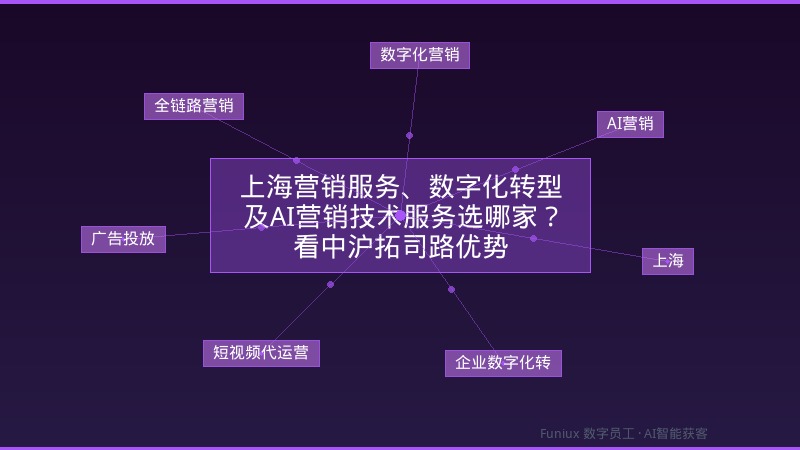 数字化营销

全链路营销

AI营销

上海营销服务、数字化转型及AI营销技术服务选哪家？看中沪拓司路优势

广告投放

上海

短视频代运营

企业数字化转

Funiux 数字员工 · AI智能获客